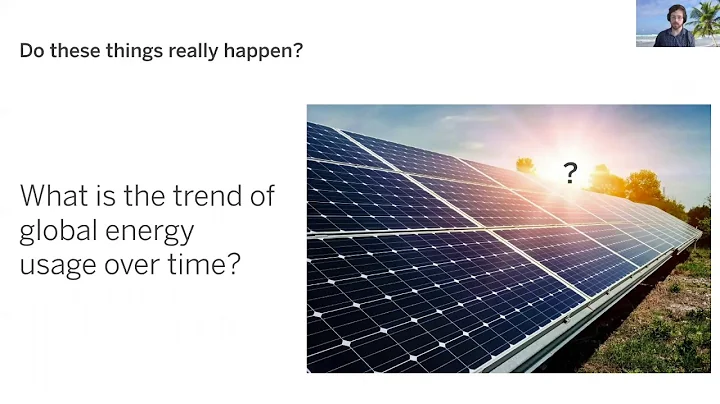 Do these things really happen?

What is the trend of global energy usage over time?

?